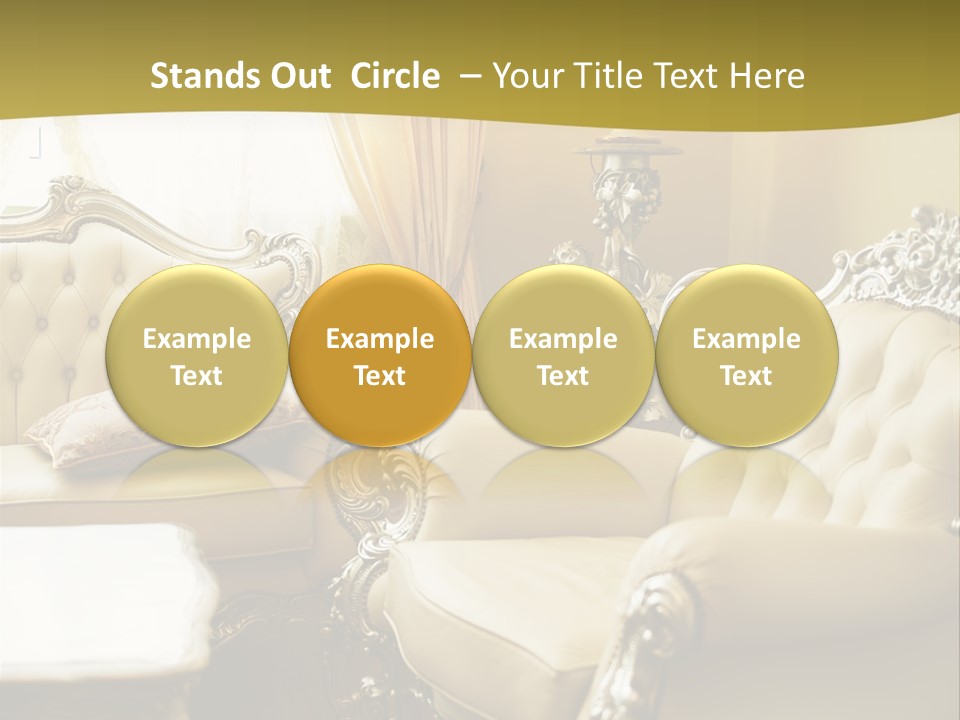 Stands Out  Circle  – Your Title Text Here

Example Text

Example Text

Example Text

Example Text